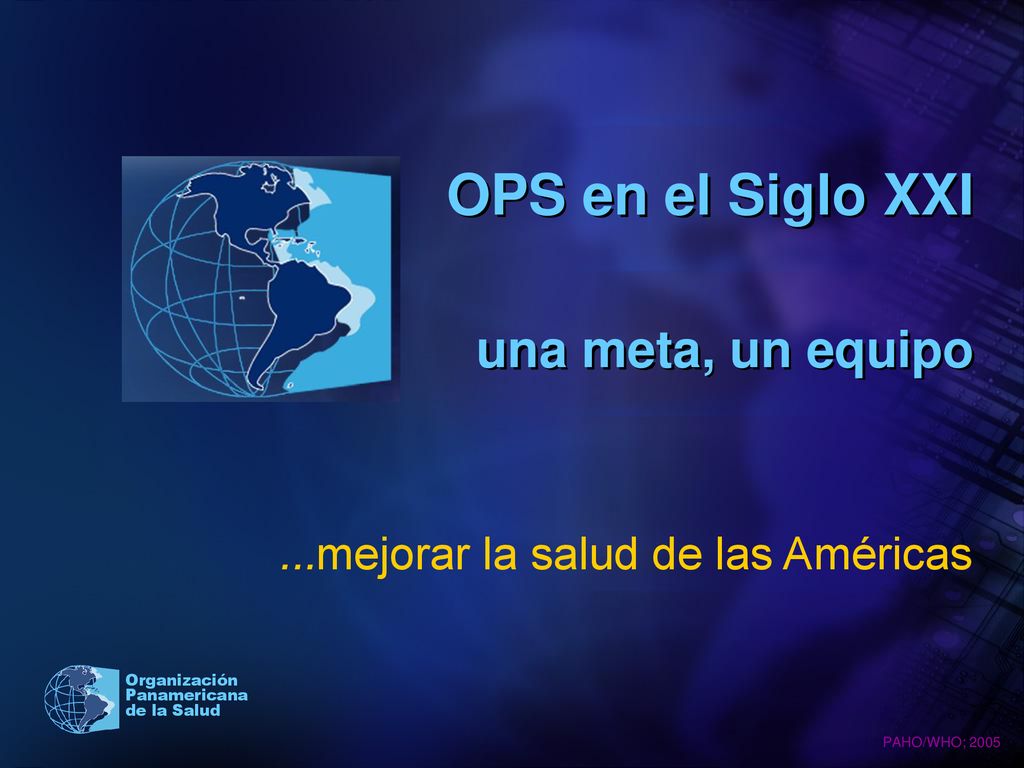 OPS en el Siglo XXI

una meta, un equipo

...mejorar la salud de las Américas

Organización
Panamericana
de la Salud

PAHO/WHO; 2005